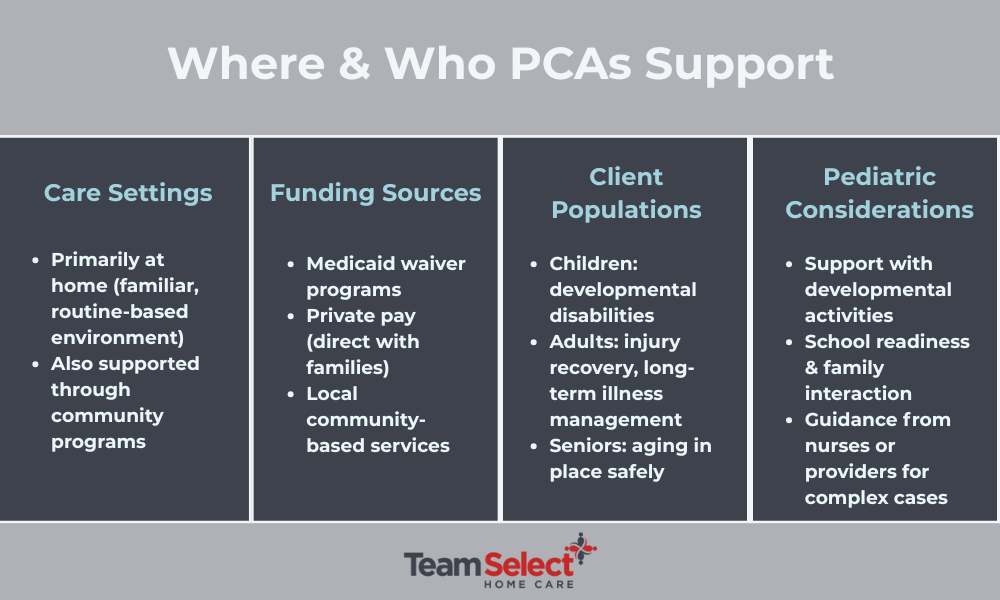 Where & Who PCAs Support

Care Settings

- Primarily at home (familiar, routine-based environment)
- Also supported through community programs

Funding Sources

- Medicaid waiver programs
- Private pay (direct with families)
- Local community-based services

Client Populations

- Children: developmental disabilities
- Adults: injury recovery, long-term illness management
- Seniors: aging in place safely

Pediatric Considerations

- Support with developmental activities
- School readiness & family interaction
- Guidance from nurses or providers for complex cases

Team Select
HOME CARE